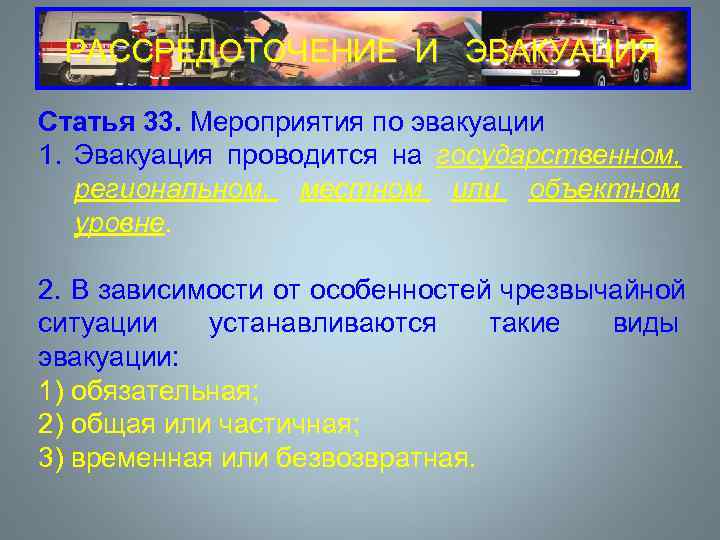 РАССРЕДОТОЧЕНИЕ И ЭВАКУАЦИЯ

Статья 33. Мероприятия по эвакуации
1. Эвакуация проводится на государственном, региональном, местном или объектном уровне.

2. В зависимости от особенностей чрезвычайной ситуации устанавливаются такие виды эвакуации:
1) обязательная;
2) общая или частичная;
3) временная или безвозвратная.